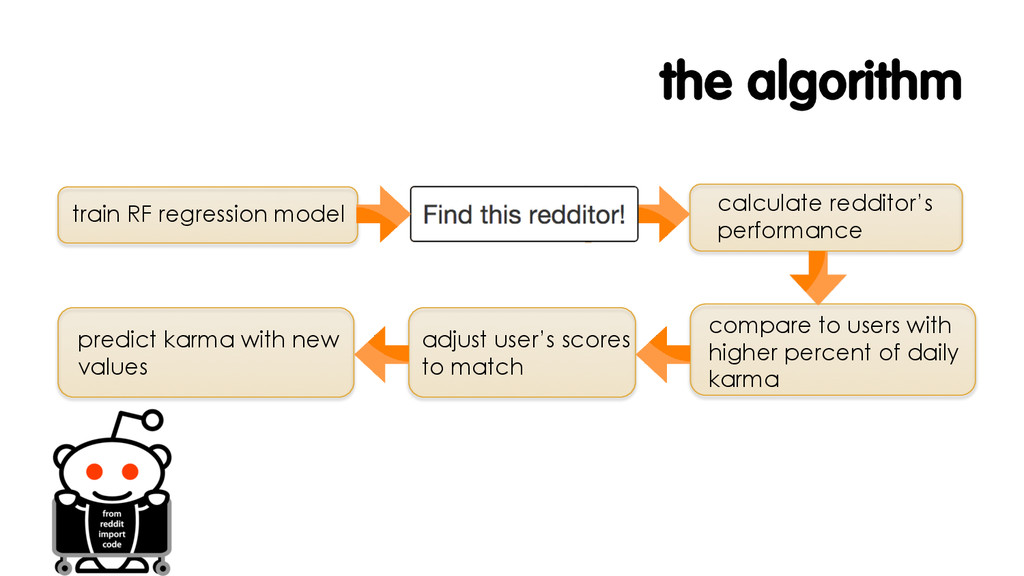 the algorithm

train RF regression model

Find this redditor!

calculate redditor's performance

compare to users with higher percent of daily karma

adjust user's scores to match

predict karma with new values

from reddit import code